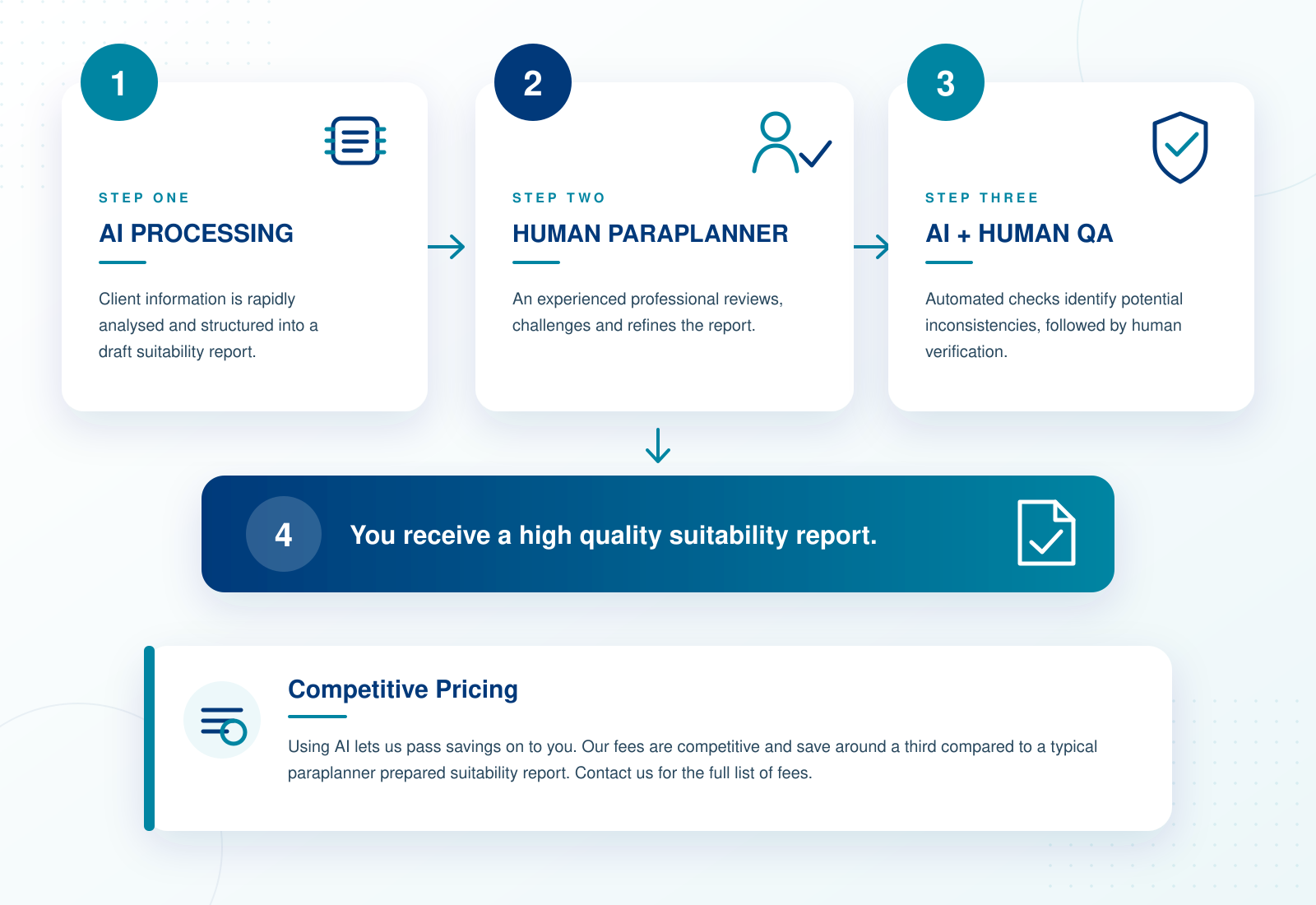 1

STEP ONE

AI PROCESSING

Client information is rapidly analysed and structured into a draft suitability report.

2

STEP TWO

HUMAN PARAPLANNER

An experienced professional reviews, challenges and refines the report.

3

STEP THREE

AI + HUMAN QA

Automated checks identify potential inconsistencies, followed by human verification.

4

You receive a high quality suitability report.

Competitive Pricing

Using AI lets us pass savings on to you. Our fees are competitive and save around a third compared to a typical paraplanner prepared suitability report. Contact us for the full list of fees.